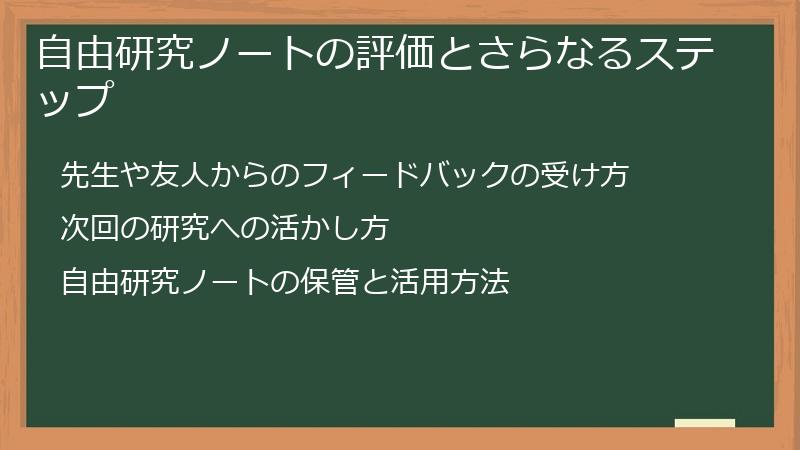 自由研究ノートの評価とさらなるステップ

先生や友人からのフィードバックの受け方

次回の研究への活かし方

自由研究ノートの保管と活用方法